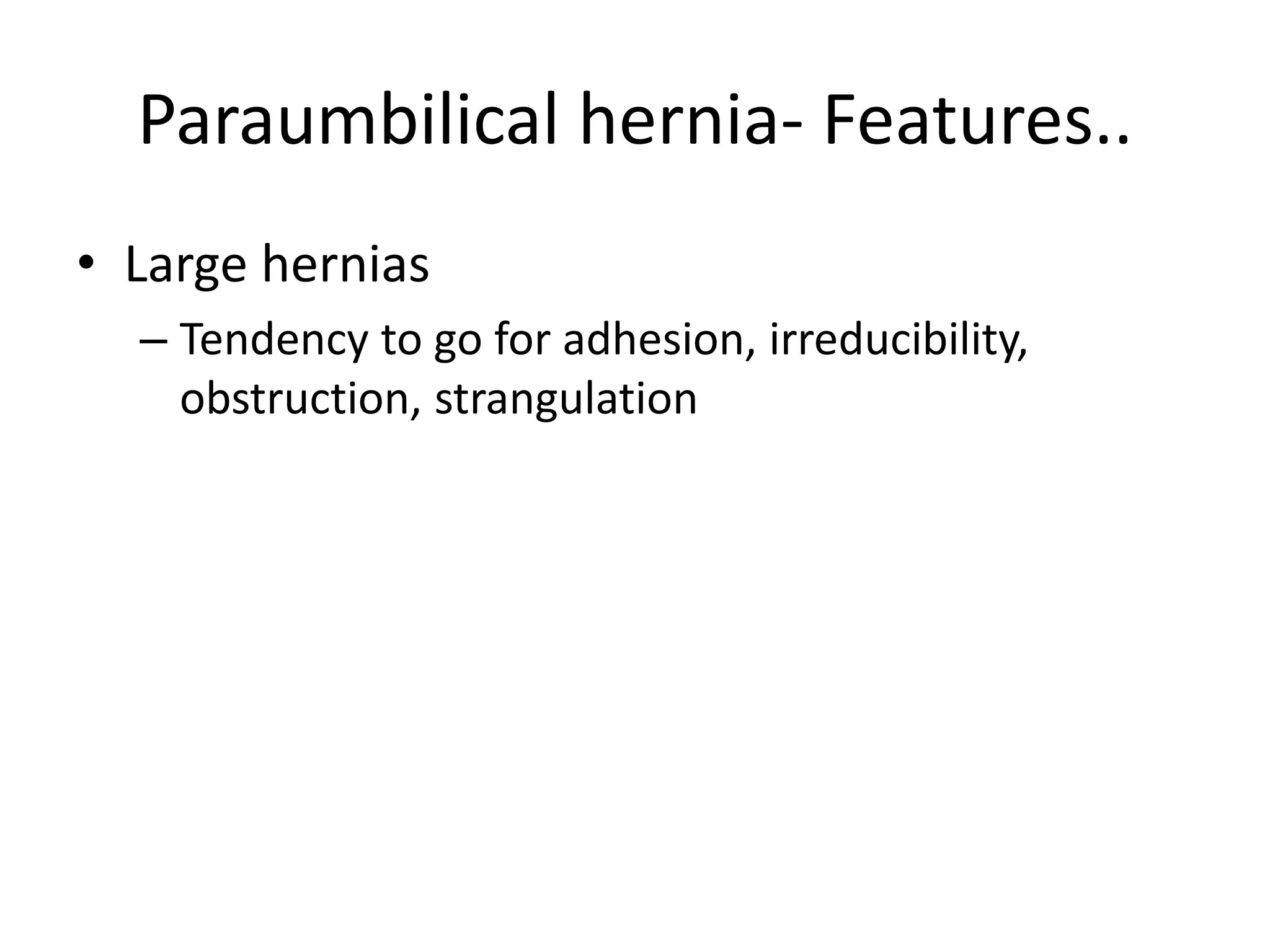 Paraumbilical hernia- Features..

• Large hernias
– Tendency to go for adhesion, irreducibility, obstruction, strangulation